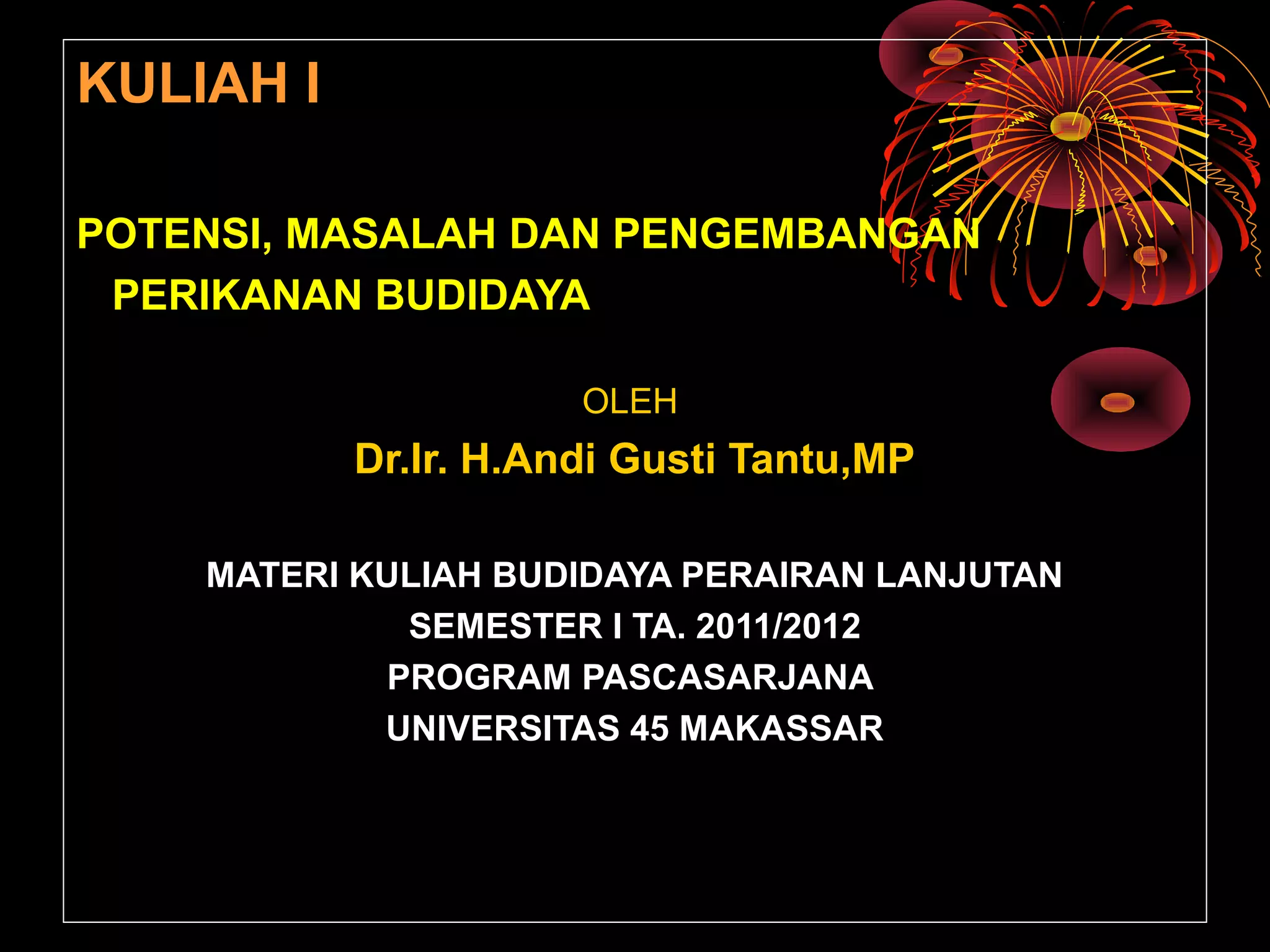 KULIAH I

POTENSI, MASALAH DAN PENGEMBANGAN PERIKANAN BUDIDAYA

OLEH

Dr.Ir. H.Andi Gusti Tantu,MP

MATERI KULIAH BUDIDAYA PERAIRAN LANJUTAN
SEMESTER I TA. 2011/2012
PROGRAM PASCASARJANA
UNIVERSITAS 45 MAKASSAR